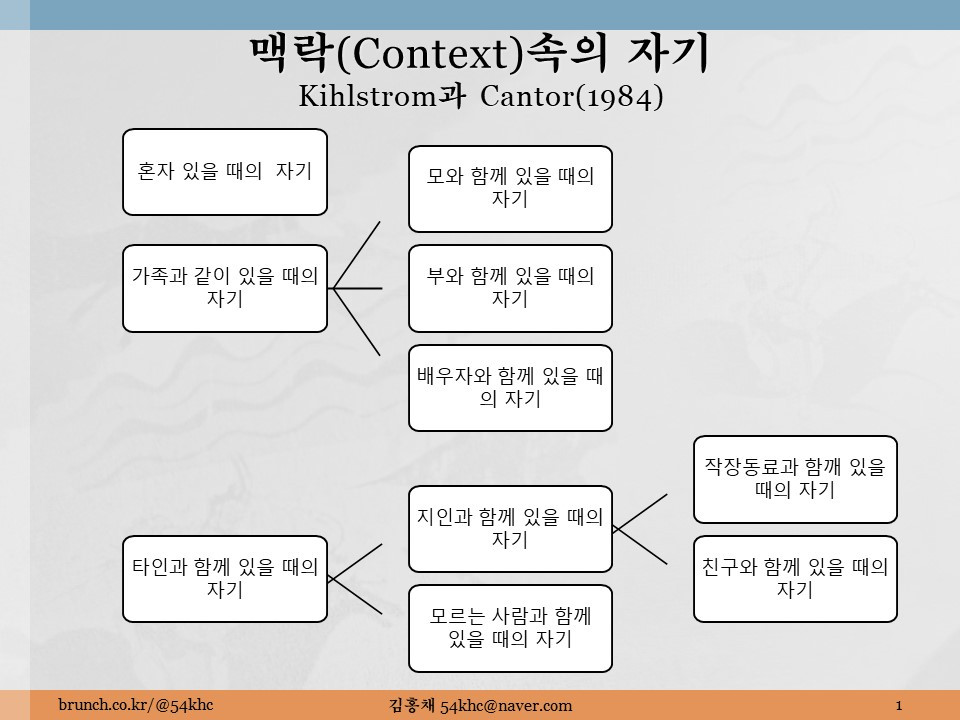 맥락(Context)속의 자기
Kihlstrom과 Cantor(1984)

혼자 있을 때의 자기

가족과 같이 있을 때의 자기

모와 함께 있을 때의 자기

부와 함께 있을 때의 자기

배우자와 함께 있을 때의 자기

타인과 함께 있을 때의 자기

지인과 함께 있을 때의 자기

모르는 사람과 함께 있을 때의 자기

작장동료과 함깨 있을 때의 자기

친구와 함께 있을 때의 자기

brunch.co.kr/@54khc

김홍채 54khc@naver.com

1